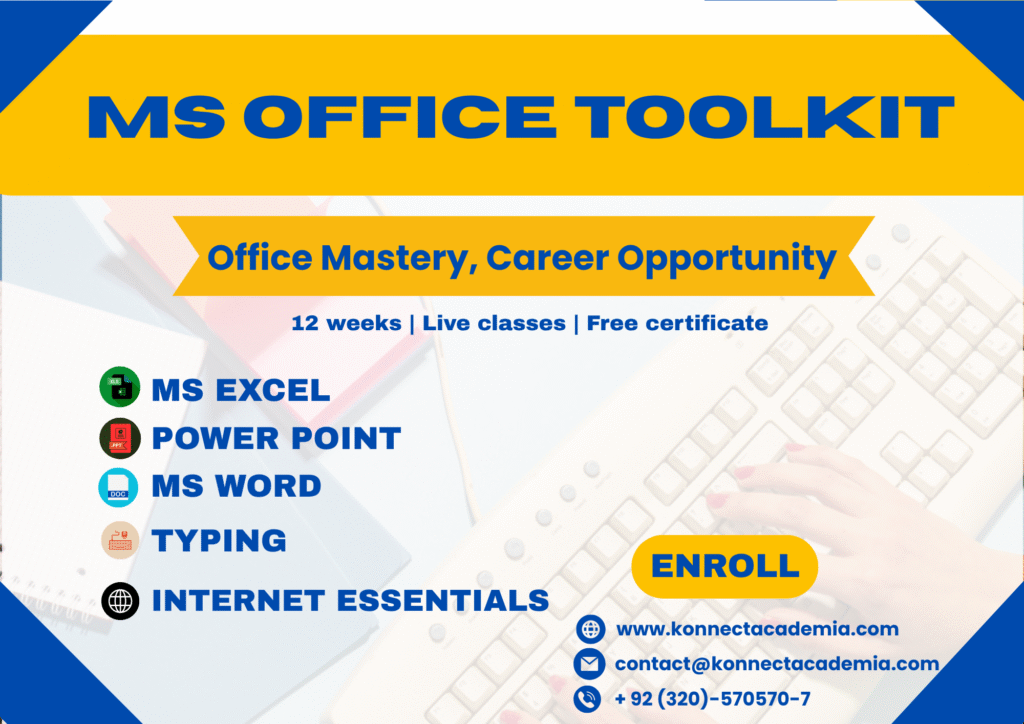 MS OFFICE TOOLKIT

Office Mastery, Career Opportunity

12 weeks | Live classes | Free certificate

MS EXCEL
POWER POINT
MS WORD
TYPING
INTERNET ESSENTIALS

ENROLL

www.konnectacademia.com
contact@konnectacademia.com
+ 92 (320)-570570-7